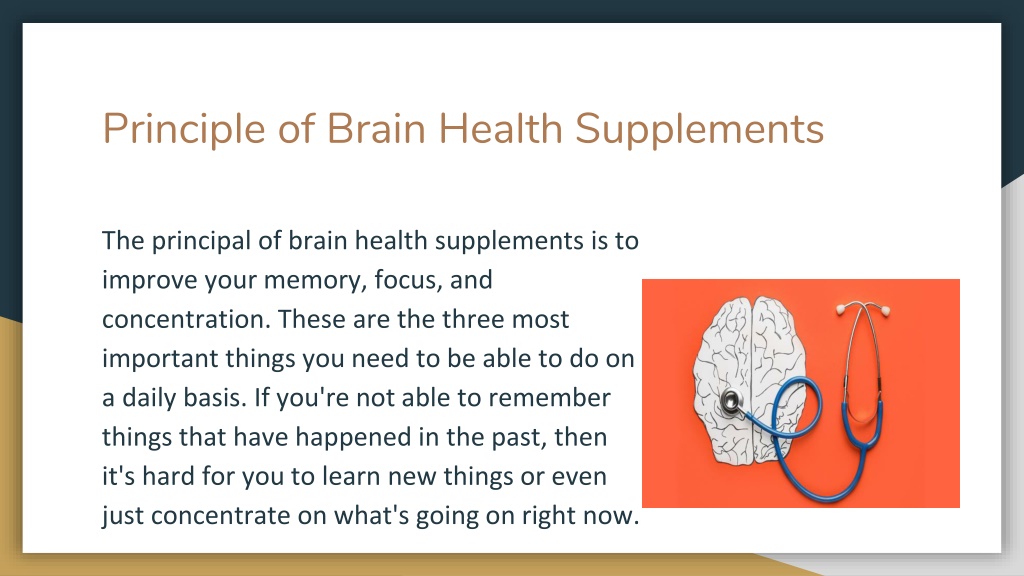 Principle of Brain Health Supplements

The principal of brain health supplements is to improve your memory, focus, and concentration. These are the three most important things you need to be able to do on a daily basis. If you're not able to remember things that have happened in the past, then it's hard for you to learn new things or even just concentrate on what's going on right now.